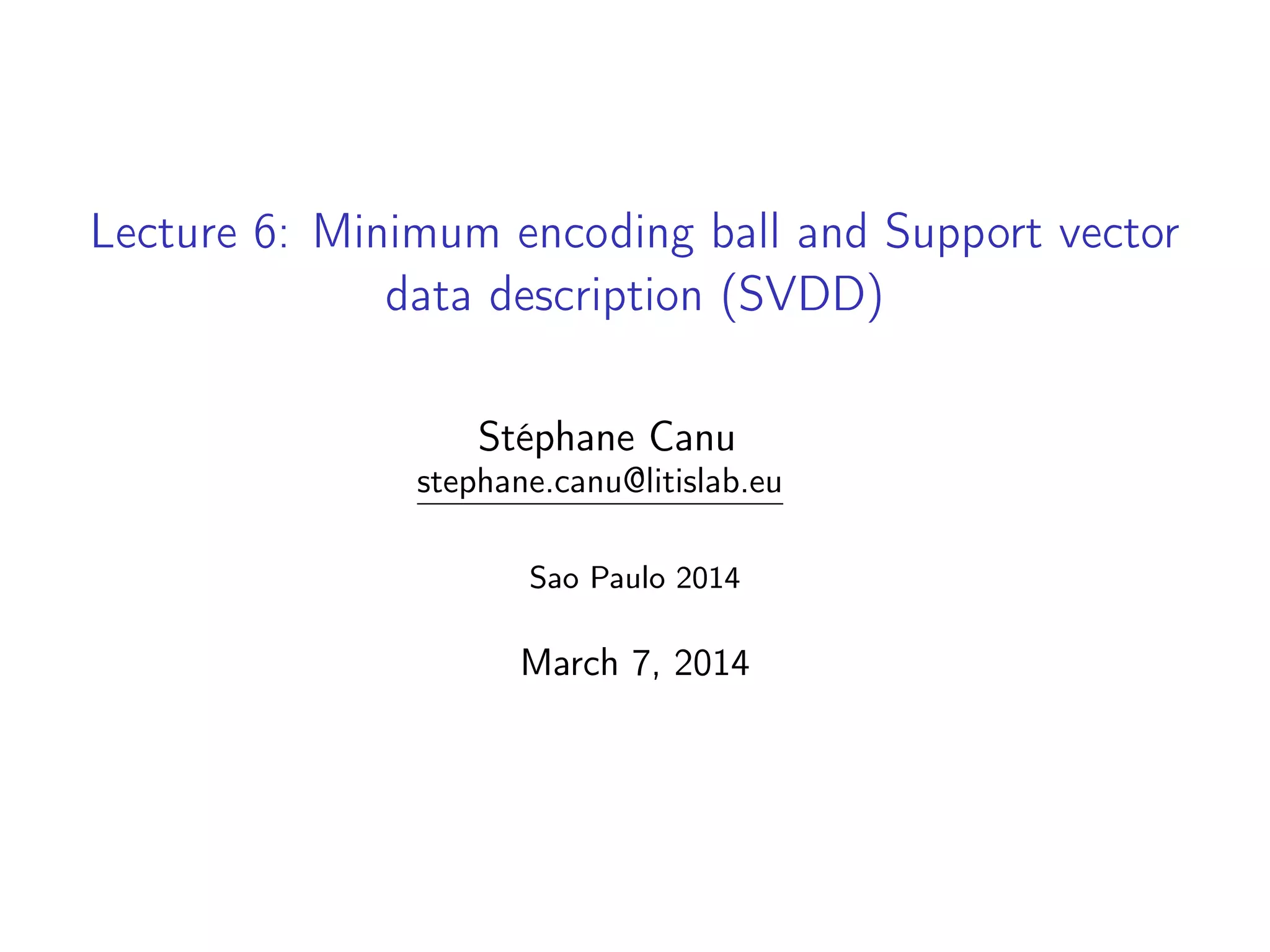 Lecture 6: Minimum encoding ball and Support vector data description (SVDD)

Stéphane Canu
stephane.canu@litislab.eu

Sao Paulo 2014

March 7, 2014